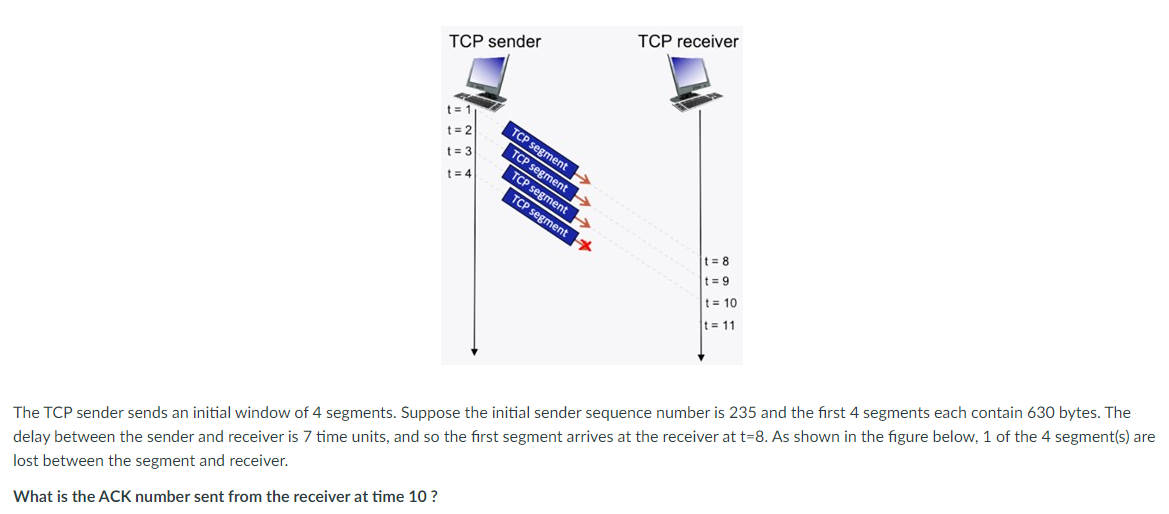 TCP sender

TCP receiver

t = 1
t = 2
t = 3
t = 4

TCP segment
TCP segment
TCP segment
TCP segment

t = 8
t = 9
t = 10
t = 11

The TCP sender sends an initial window of 4 segments. Suppose the initial sender sequence number is 235 and the first 4 segments each contain 630 bytes. The delay between the sender and receiver is 7 time units, and so the first segment arrives at the receiver at t=8. As shown in the figure below, 1 of the 4 segment(s) are lost between the segment and receiver.

What is the ACK number sent from the receiver at time 10 ?